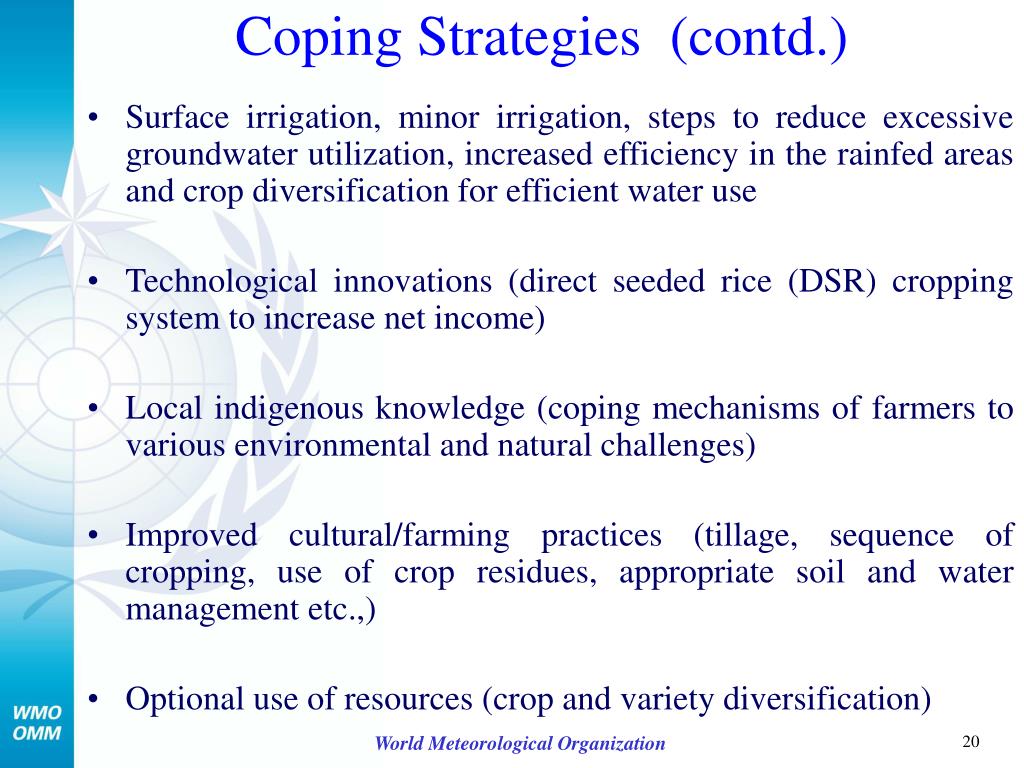 Coping Strategies (contd.)

• Surface irrigation, minor irrigation, steps to reduce excessive groundwater utilization, increased efficiency in the rainfed areas and crop diversification for efficient water use

• Technological innovations (direct seeded rice (DSR) cropping system to increase net income)

• Local indigenous knowledge (coping mechanisms of farmers to various environmental and natural challenges)

• Improved cultural/farming practices (tillage, sequence of cropping, use of crop residues, appropriate soil and water management etc.,)

• Optional use of resources (crop and variety diversification)

WMO
OMM

World Meteorological Organization

20